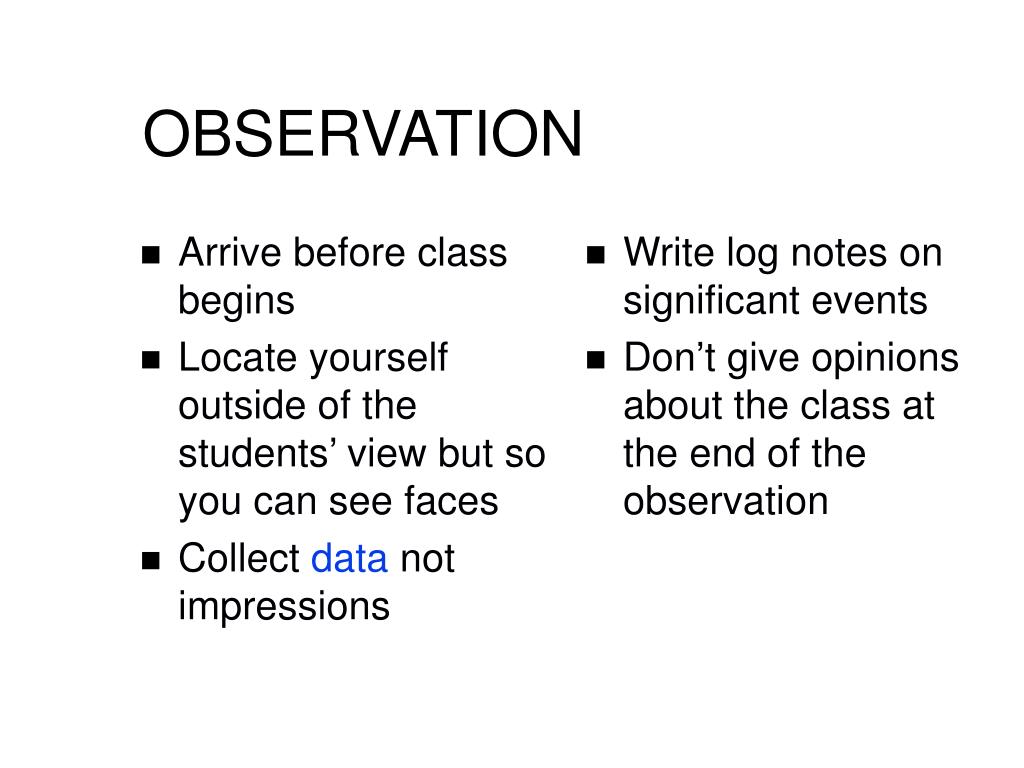 OBSERVATION

- Arrive before class begins
- Locate yourself outside of the students’ view but so you can see faces
- Collect data not impressions

- Write log notes on significant events
- Don’t give opinions about the class at the end of the observation